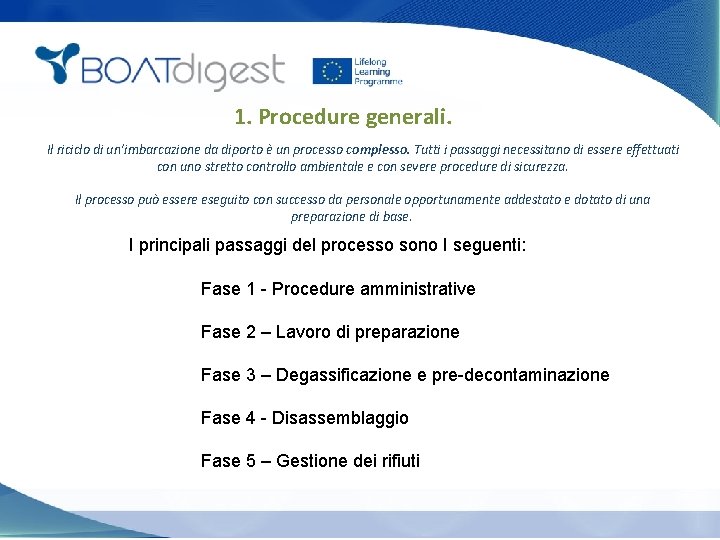 BOATdigest

Lifelong Learning Programme

1. Procedure generali.

Il riciclo di un'imbarcazione da diporto è un processo complesso. Tutti i passaggi necessitano di essere effettuati con uno stretto controllo ambientale e con severe procedure di sicurezza.

Il processo può essere eseguito con successo da personale opportunamente addestato e dotato di una preparazione di base.

I principali passaggi del processo sono I seguenti:

Fase 1 - Procedure amministrative

Fase 2 – Lavoro di preparazione

Fase 3 – Degassificazione e pre-decontaminazione

Fase 4 - Disassemblaggio

Fase 5 – Gestione dei rifiuti